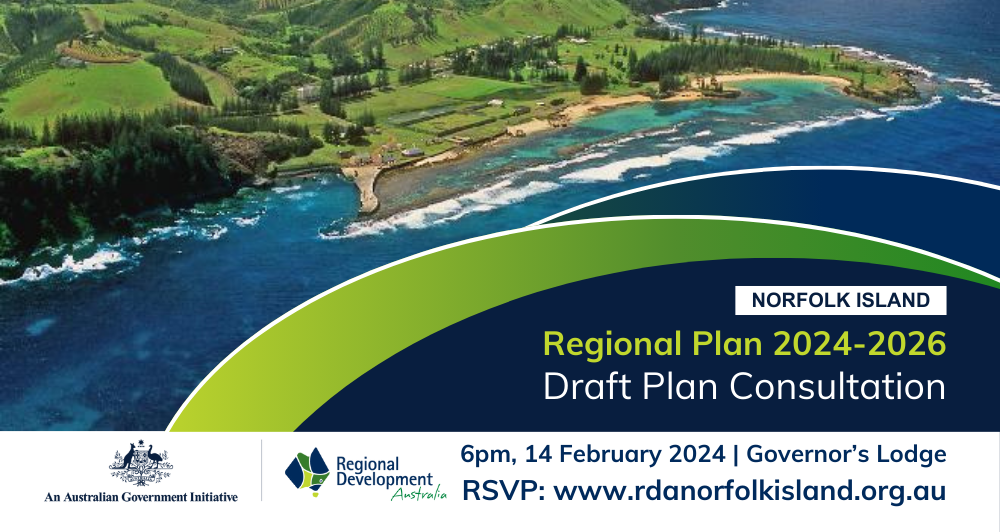 NORFOLK ISLAND

Regional Plan 2024-2026
Draft Plan Consultation

An Australian Government Initiative

Regional Development Australia

6pm, 14 February 2024 | Governor's Lodge
RSVP: www.rdanorfolkisland.org.au